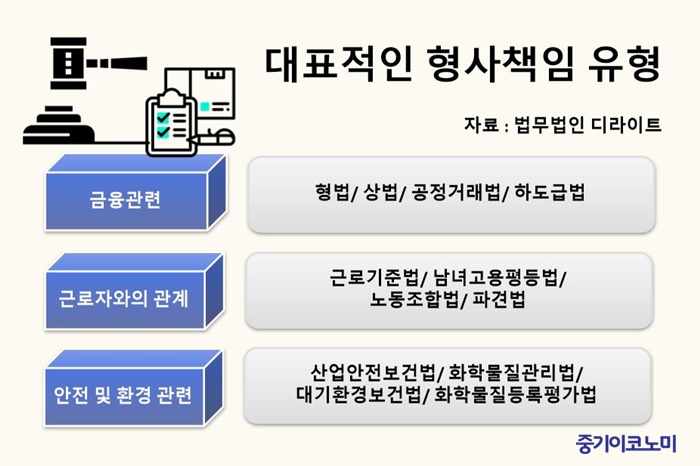 대표적인 형사책임 유형

자료 : 법무법인 디라이트

금융관련

형법/ 상법/ 공정거래법/ 하도급법

근로자와의 관계

근로기준법/ 남녀고용평등법/ 노동조합법/ 파견법

안전 및 환경 관련

산업안전보건법/ 화학물질관리법/ 대기환경보건법/ 화학물질등록평가법

중기이코노미